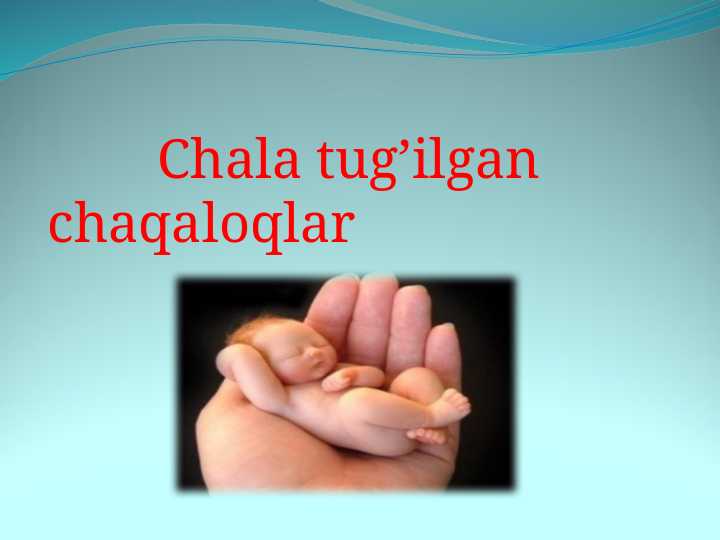 Chala tug’ilgan chaqaloqlar